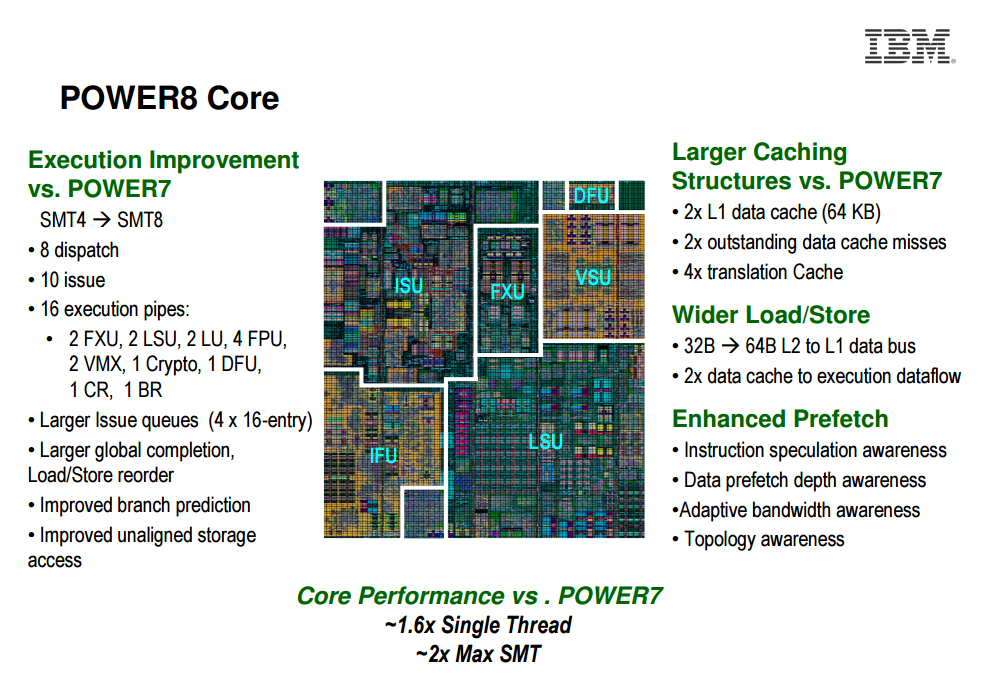 IBM

POWER8 Core

Execution Improvement vs. POWER7

SMT4 → SMT8

• 8 dispatch
• 10 issue
• 16 execution pipes:
  • 2 FXU, 2 LSU, 2 LU, 4 FPU, 2 VMX, 1 Crypto, 1 DFU, 1 CR, 1 BR
• Larger Issue queues (4 x 16-entry)
• Larger global completion, Load/Store reorder
• Improved branch prediction
• Improved unaligned storage access

DFU

ISU

FXU

VSU

IFU

LSU

Larger Caching Structures vs. POWER7

• 2x L1 data cache (64 KB)
• 2x outstanding data cache misses
• 4x translation Cache

Wider Load/Store

• 32B → 64B L2 to L1 data bus
• 2x data cache to execution dataflow

Enhanced Prefetch

• Instruction speculation awareness
• Data prefetch depth awareness
•Adaptive bandwidth awareness
• Topology awareness

Core Performance vs . POWER7
~1.6x Single Thread
~2x Max SMT